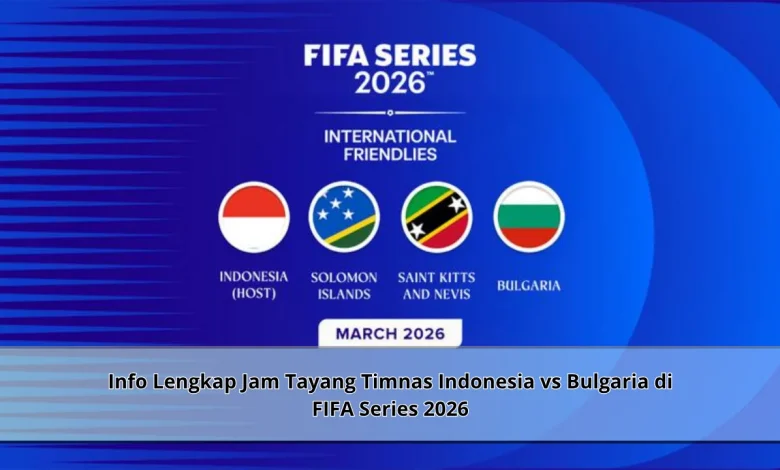 FIFA SERIES 2026™

INTERNATIONAL FRIENDLIES

INDONESIA (HOST)

SOLOMON ISLANDS

SAINT KITTS AND NEVIS

BULGARIA

MARCH 2026

Info Lengkap Jam Tayang Timnas Indonesia vs Bulgaria di FIFA Series 2026